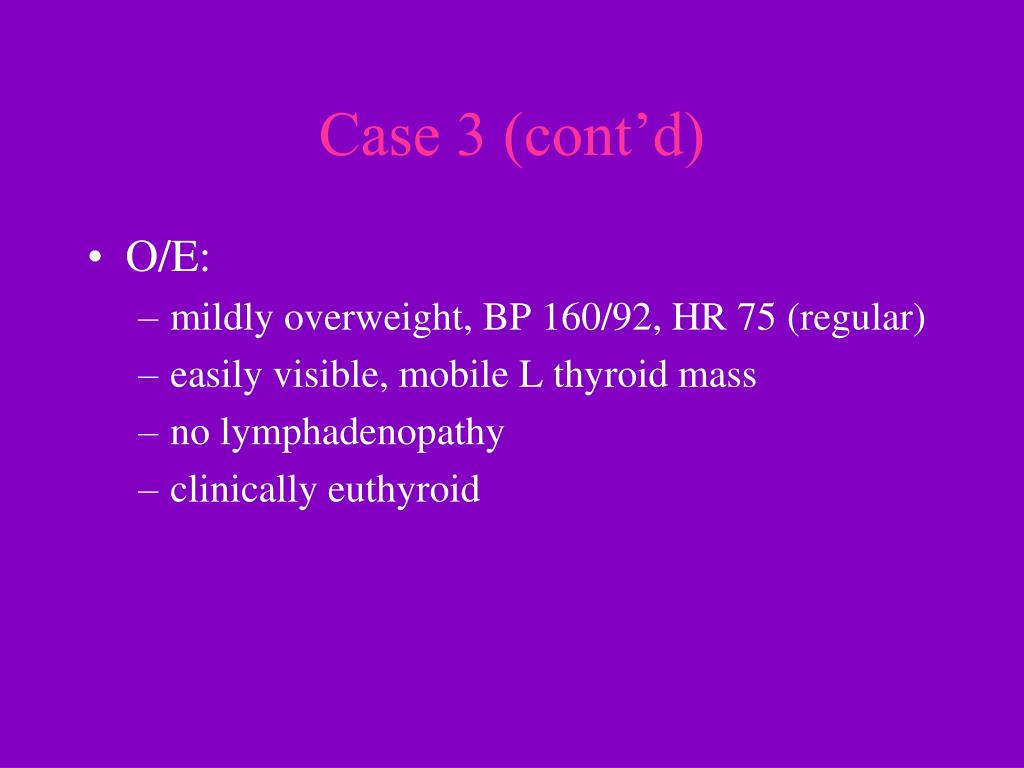 Case 3 (cont’d)

• O/E:
– mildly overweight, BP 160/92, HR 75 (regular)
– easily visible, mobile L thyroid mass
– no lymphadenopathy
– clinically euthyroid